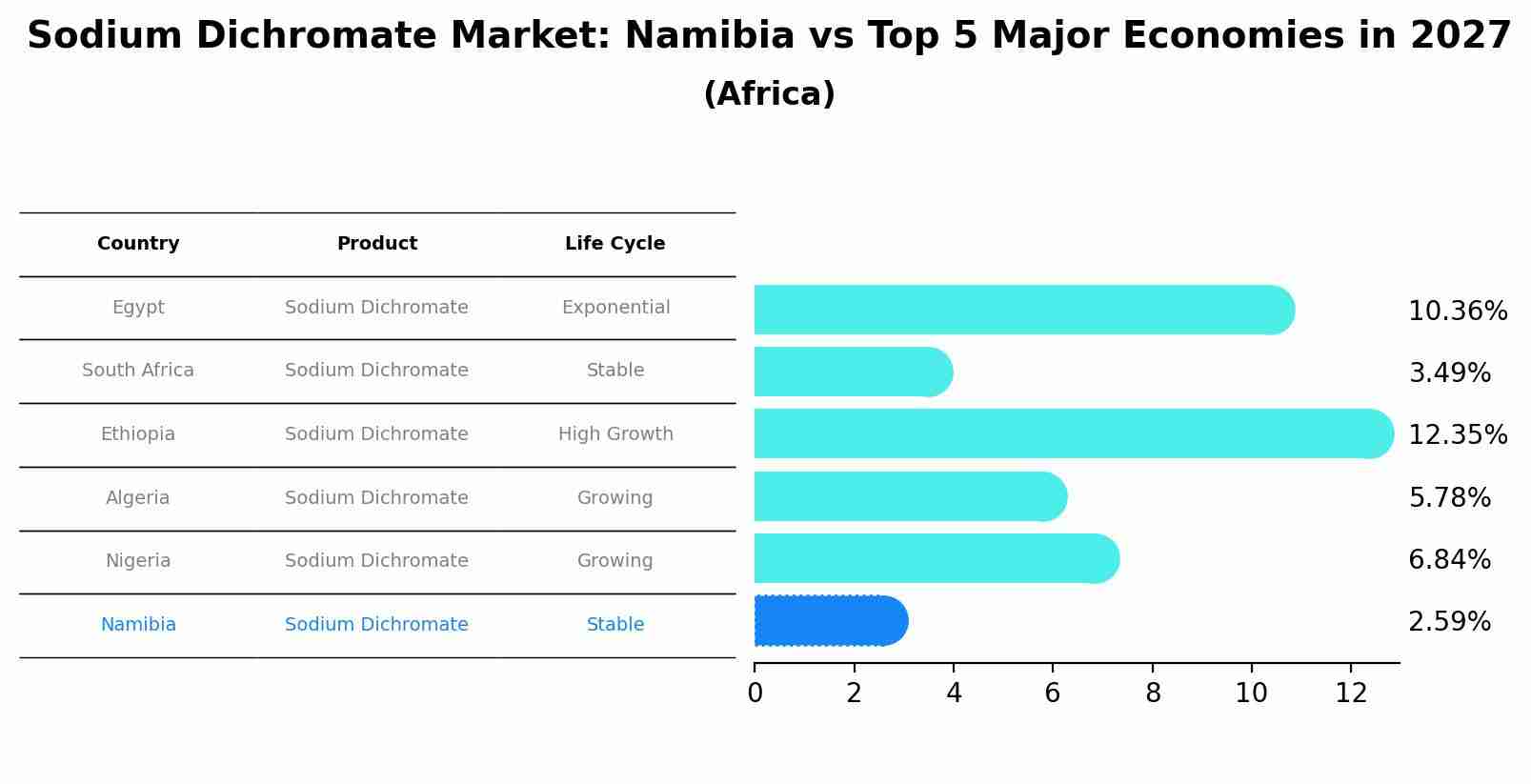 Sodium Dichromate Market: Namibia vs Top 5 Major Economies in 2027
(Africa)

| Country | Product | Life Cycle |
|---|---|---|
| Egypt | Sodium Dichromate | Exponential |
| South Africa | Sodium Dichromate | Stable |
| Ethiopia | Sodium Dichromate | High Growth |
| Algeria | Sodium Dichromate | Growing |
| Nigeria | Sodium Dichromate | Growing |
| Namibia | Sodium Dichromate | Stable |

10.36%
3.49%
12.35%
5.78%
6.84%
2.59%

0 2 4 6 8 10 12